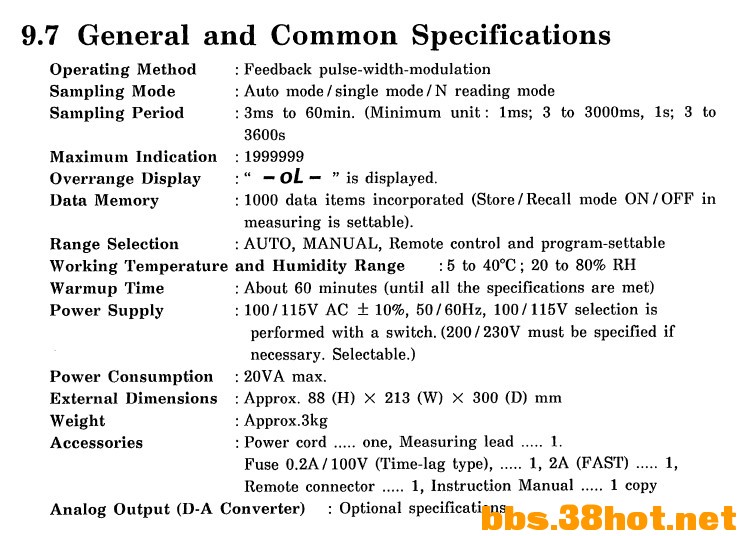 9.7 General and Common Specifications

Operating Method : Feedback pulse-width-modulation

Sampling Mode : Auto mode / single mode / N reading mode

Sampling Period : 3ms to 60min. (Minimum unit : 1ms; 3 to 3000ms, 1s; 3 to 3600s

Maximum Indication : 1999999

Overrange Display : " – oL – " is displayed.

Data Memory : 1000 data items incorporated (Store / Recall mode ON / OFF in measuring is settable).

Range Selection : AUTO, MANUAL, Remote control and program-settable

Working Temperature and Humidity Range : 5 to 40°C ; 20 to 80% RH

Warmup Time : About 60 minutes (until all the specifications are met)

Power Supply : 100 / 115V AC ± 10%, 50 / 60Hz, 100 / 115V selection is performed with a switch. (200 / 230V must be specified if necessary. Selectable.)

Power Consumption : 20VA max.

External Dimensions : Approx. 88 (H) × 213 (W) × 300 (D) mm

Weight : Approx.3kg

Accessories : Power cord ..... one, Measuring lead ..... 1. Fuse 0.2A / 100V (Time-lag type), ..... 1, 2A (FAST) ..... 1, Remote connector ..... 1, Instruction Manual ..... 1 copy

Analog Output (D-A Converter) : Optional specifications

bbs.38hot.net